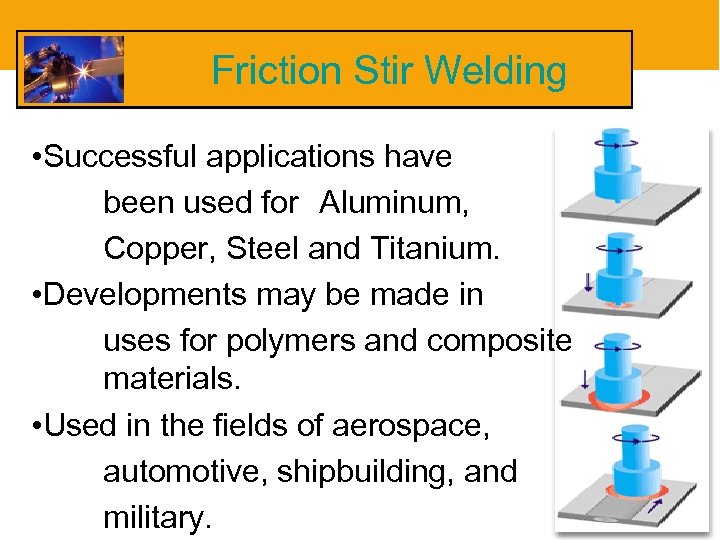 Friction Stir Welding

•Successful applications have been used for Aluminum, Copper, Steel and Titanium.

•Developments may be made in uses for polymers and composite materials.

•Used in the fields of aerospace, automotive, shipbuilding, and military.